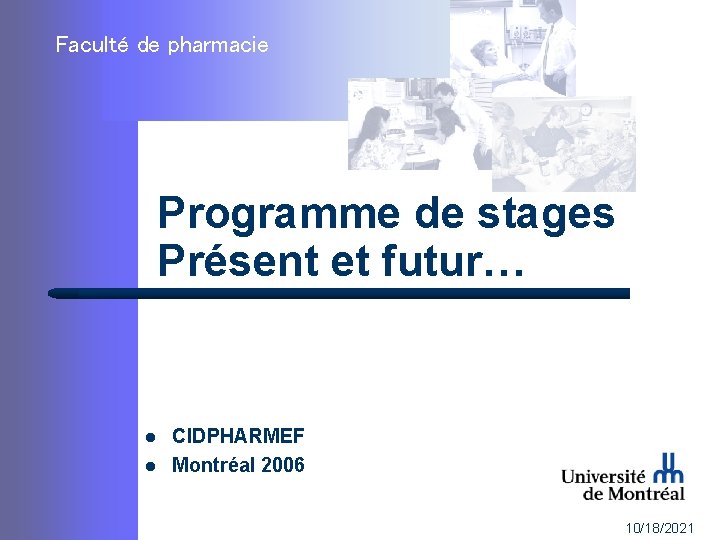 Faculté de pharmacie

Programme de stages Présent et futur…

- CIDPHARMEF
- Montréal 2006

Université de Montréal

10/18/2021